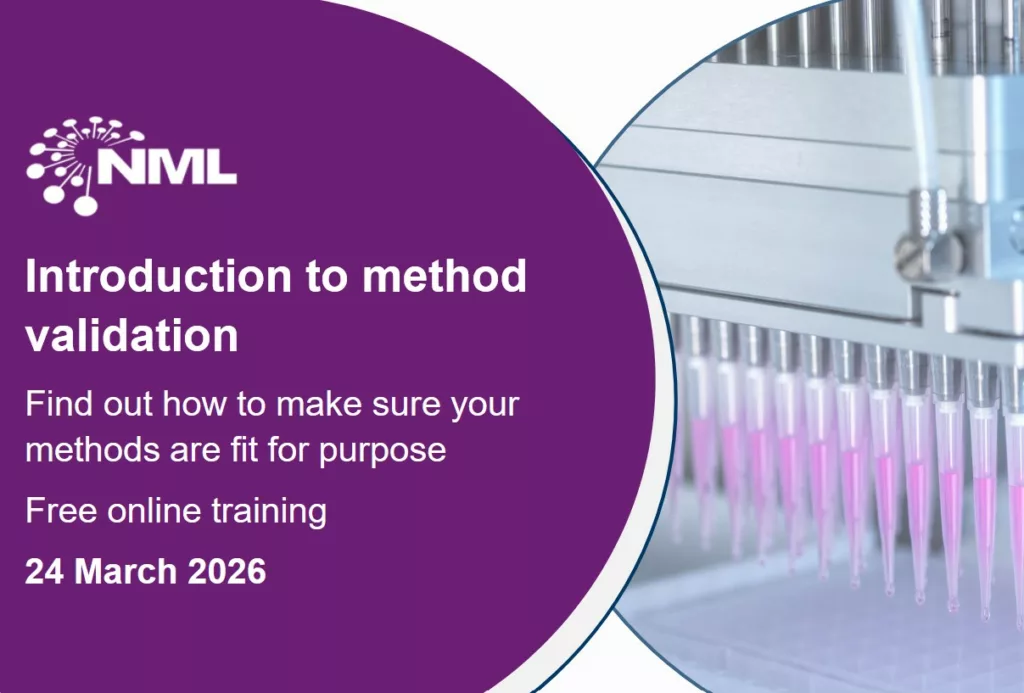 NML

Introduction to method validation

Find out how to make sure your methods are fit for purpose

Free online training

24 March 2026